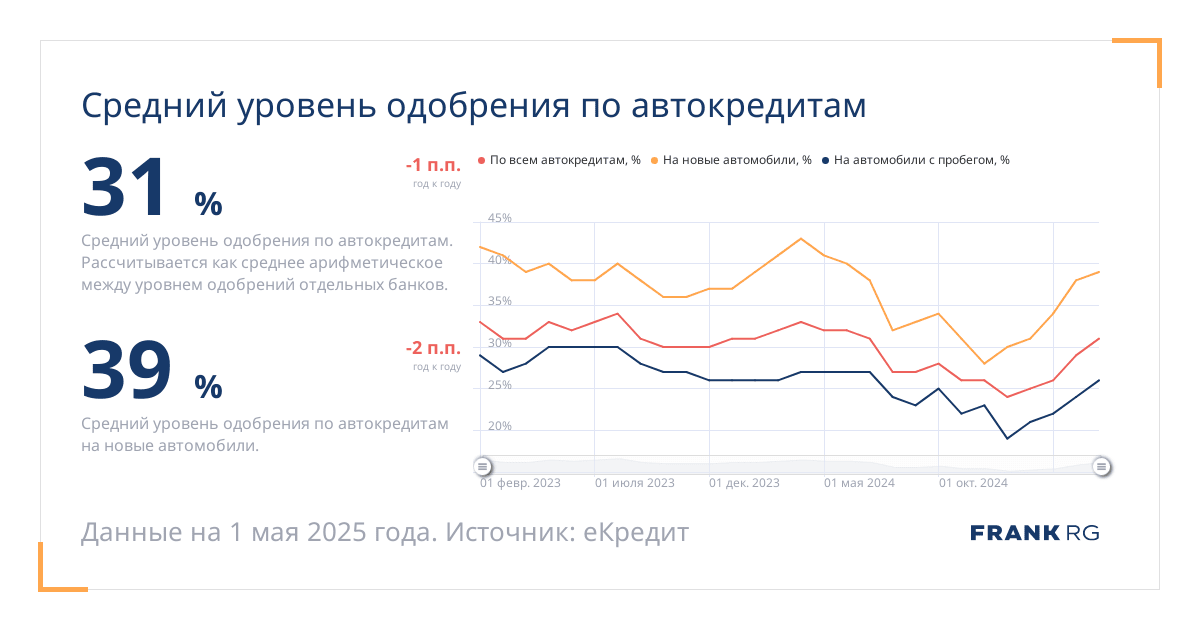 Средний уровень одобрения по автокредитам

31 %

-1 п.п.
год к году

Средний уровень одобрения по автокредитам. Рассчитывается как среднее арифметическое между уровнем одобрений отдельных банков.

39 %

-2 п.п.
год к году

Средний уровень одобрения по автокредитам на новые автомобили.

По всем автокредитам, % На новые автомобили, % На автомобили с пробегом, %

45%
40%
35%
30%
25%
20%

01 февр. 2023 01 июля 2023 01 дек. 2023 01 мая 2024 01 окт. 2024

Данные на 1 мая 2025 года. Источник: еКредит

FRANK RG